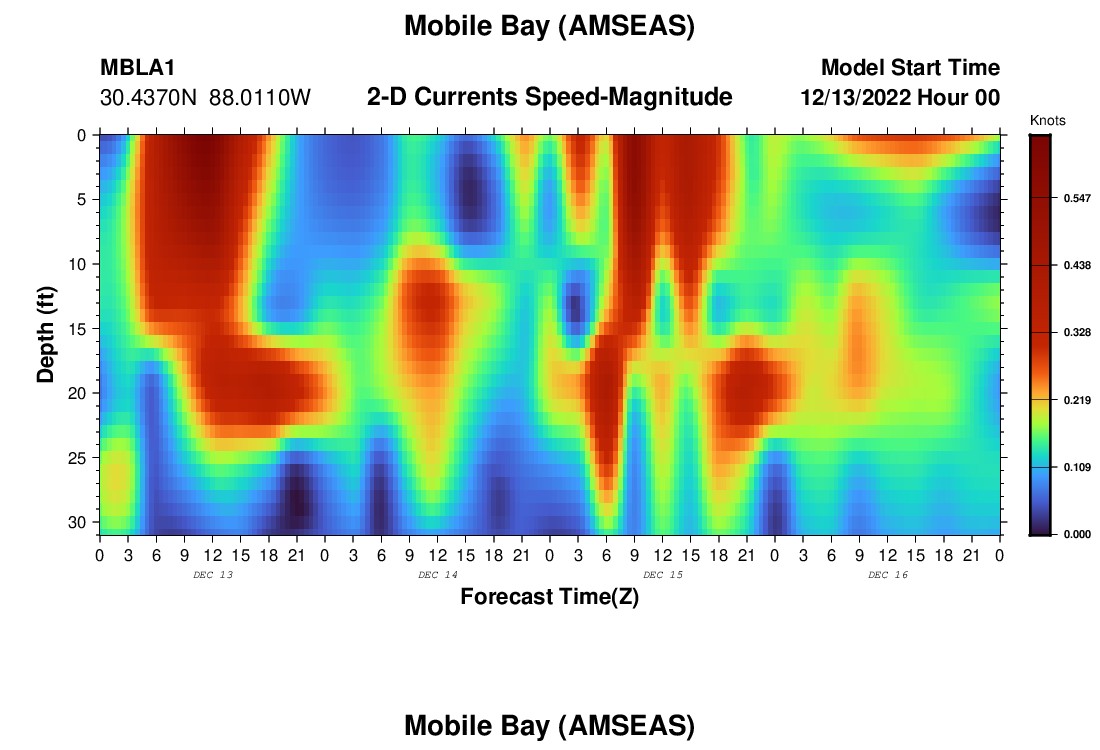 Mobile Bay (AMSEAS)

MBLA1
30.4370N 88.0110W

2-D Currents Speed-Magnitude

Model Start Time
12/13/2022 Hour 00

Knots
0.547
0.438
0.328
0.219
0.109
0.000

Depth (ft)
0
5
10
15
20
25
30

0 3 6 9 12 15 18 21 0 3 6 9 12 15 18 21 0 3 6 9 12 15 18 21 0 3 6 9 12 15 18 21 0

DEC 13
DEC 14
DEC 15
DEC 16

Forecast Time(Z)

Mobile Bay (AMSEAS)